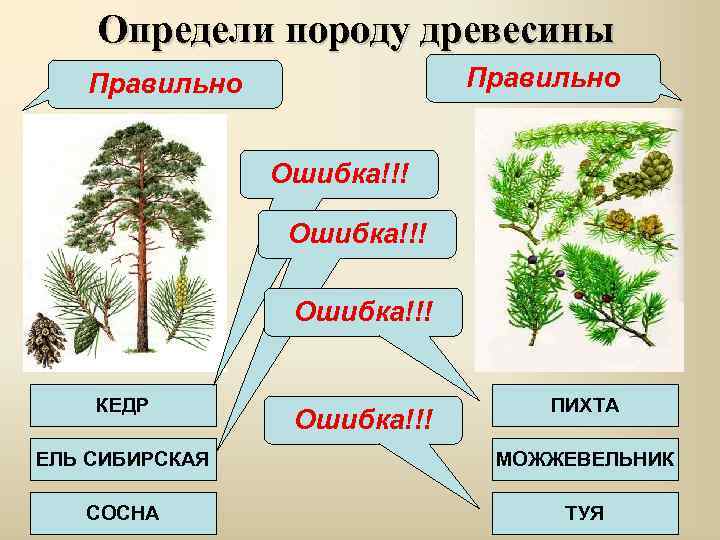 Определи породу древесины

Правильно

Правильно

Ошибка!!!

Ошибка!!!

Ошибка!!!

Ошибка!!!

КЕДР

ЕЛЬ СИБИРСКАЯ

СОСНА

ПИХТА

МОЖЖЕВЕЛЬНИК

ТУЯ